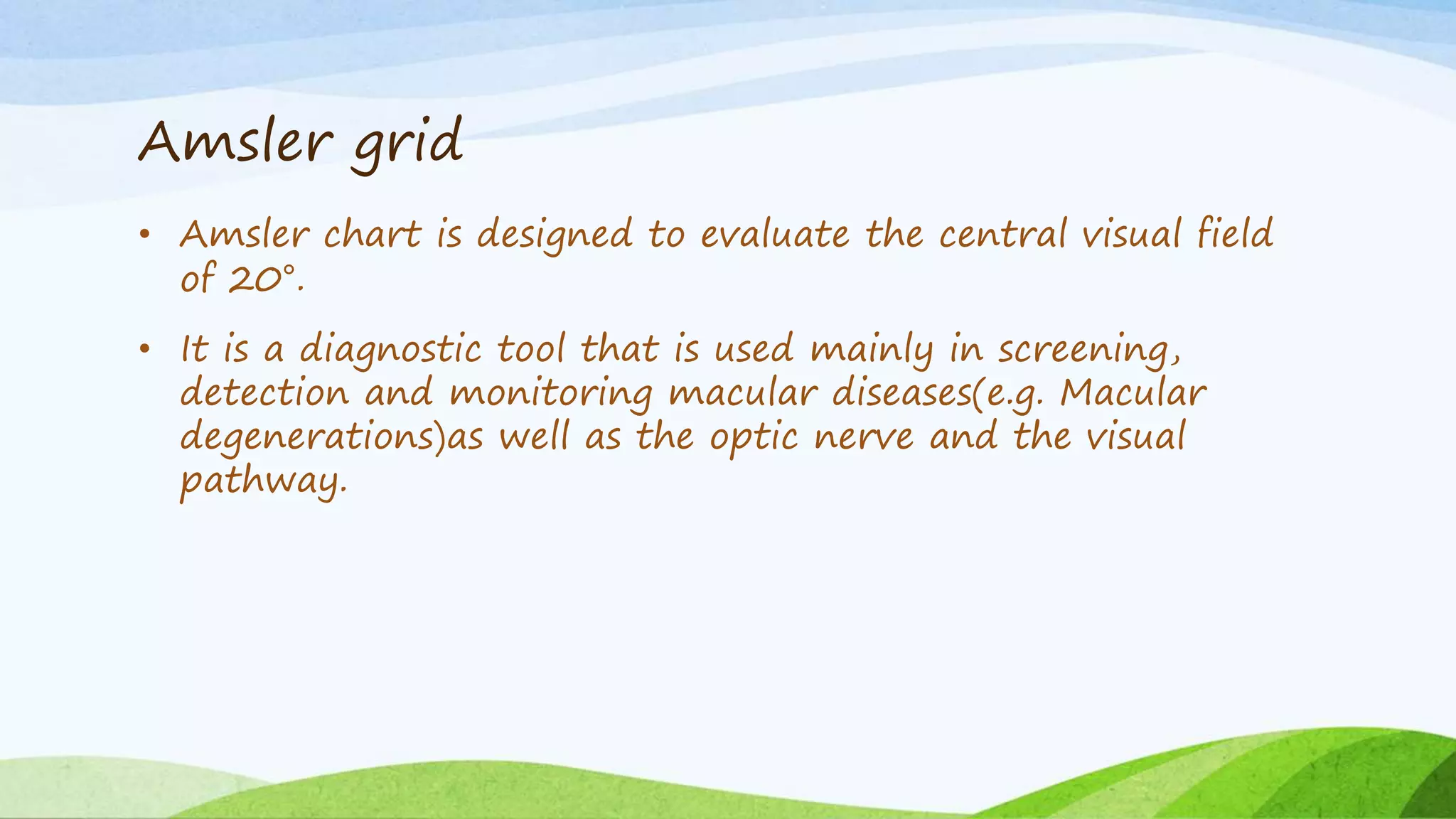 Amsler grid

• Amsler chart is designed to evaluate the central visual field of 20°.

• It is a diagnostic tool that is used mainly in screening, detection and monitoring macular diseases(e.g. Macular degenerations)as well as the optic nerve and the visual pathway.